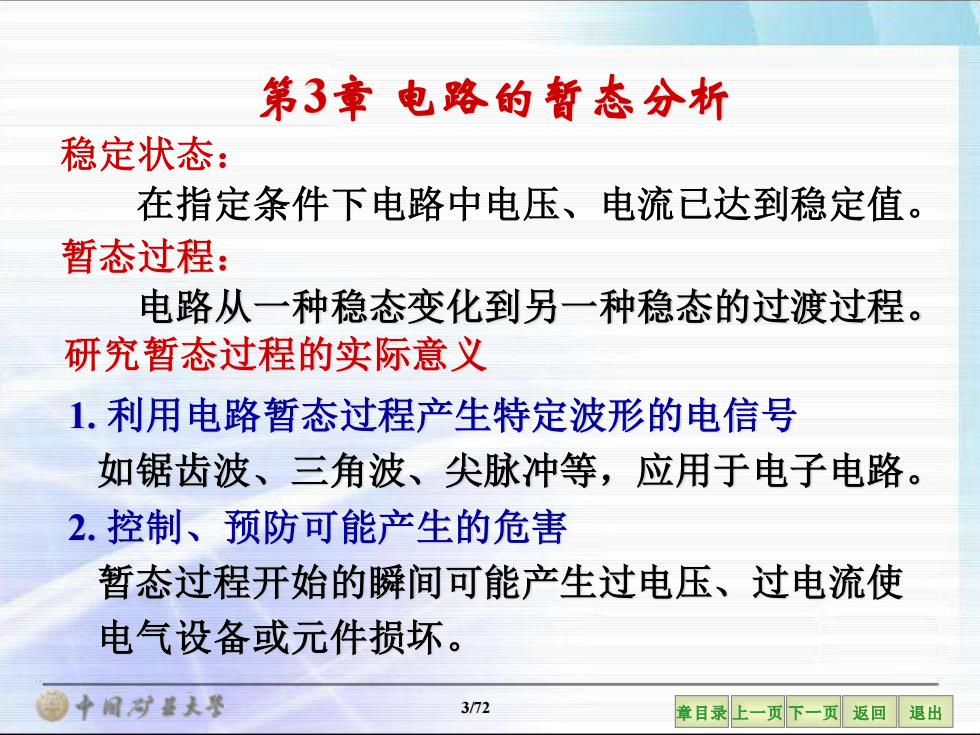 第3章 电路的暂态分析

稳定状态：

在指定条件下电路中电压、电流已达到稳定值。

暂态过程：

电路从一种稳态变化到另一种稳态的过渡过程。

研究暂态过程的实际意义

1. 利用电路暂态过程产生特定波形的电信号

如锯齿波、三角波、尖脉冲等，应用于电子电路。

2. 控制、预防可能产生的危害

暂态过程开始的瞬间可能产生过电压、过电流使电气设备或元件损坏。

中国矿业大学

3/72

章目录 上一页 下一页 返回 退出